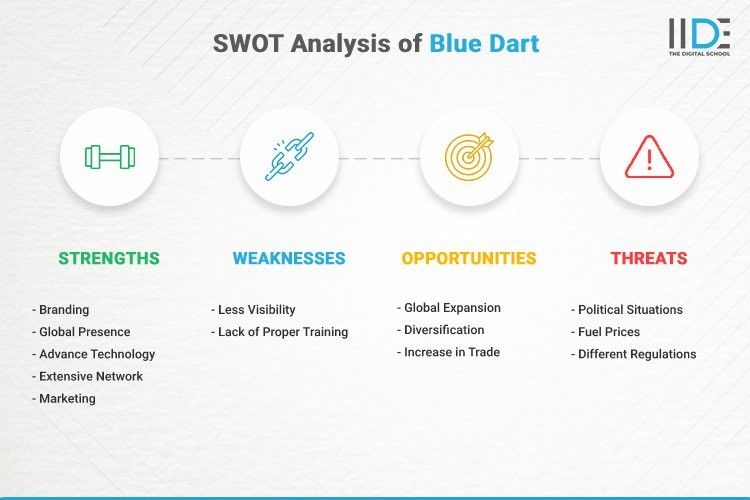 SWOT Analysis of Blue Dart

IIDE
THE DIGITAL SCHOOL

STRENGTHS

- Branding
- Global Presence
- Advance Technology
- Extensive Network
- Marketing

WEAKNESSES

- Less Visibility
- Lack of Proper Training

OPPORTUNITIES

- Global Expansion
- Diversification
- Increase in Trade

THREATS

- Political Situations
- Fuel Prices
- Different Regulations